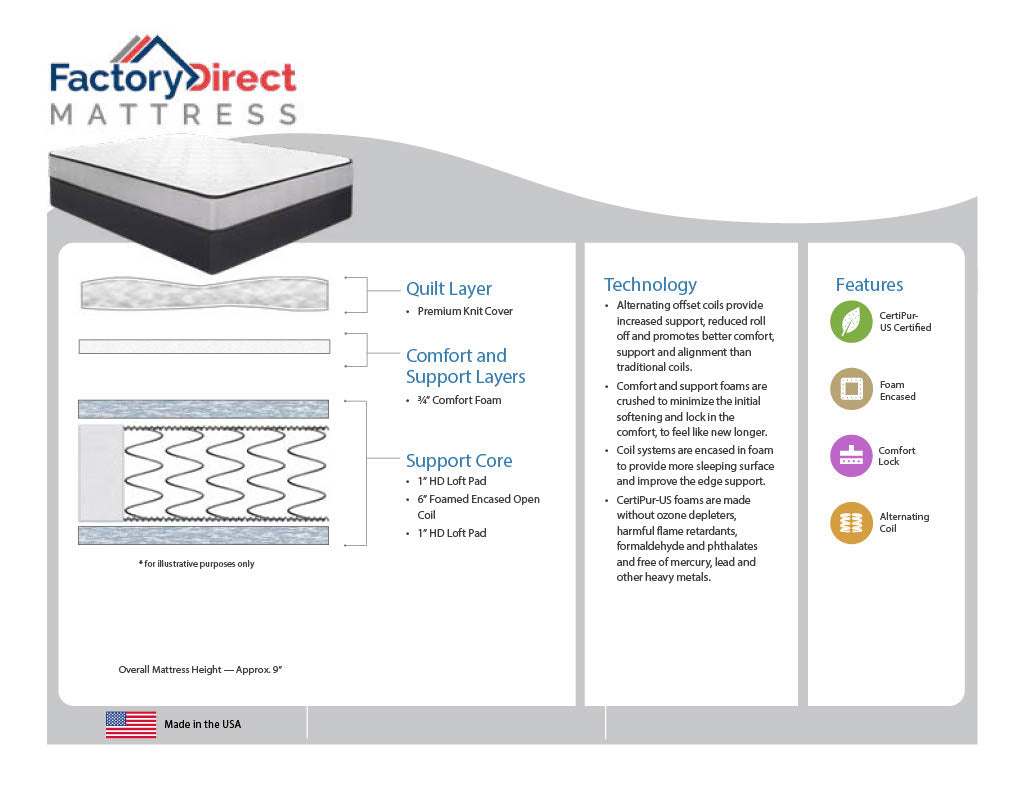 FactoryDirect
MATTRESS

Quilt Layer
• Premium Knit Cover

Comfort and Support Layers
• ¾" Comfort Foam

Support Core
• 1" HD Loft Pad
• 6" Foamed Encased Open Coil
• 1" HD Loft Pad

* for illustrative purposes only

Overall Mattress Height — Approx. 9"

Technology
• Alternating offset coils provide increased support, reduced roll off and promotes better comfort, support and alignment than traditional coils.
• Comfort and support foams are crushed to minimize the initial softening and lock in the comfort, to feel like new longer.
• Coil systems are encased in foam to provide more sleeping surface and improve the edge support.
• CertiPur-US foams are made without ozone depleters, harmful flame retardants, formaldehyde and phthalates and free of mercury, lead and other heavy metals.

Features
CertiPur-US Certified
Foam Encased
Comfort Lock
Alternating Coil

Made in the USA